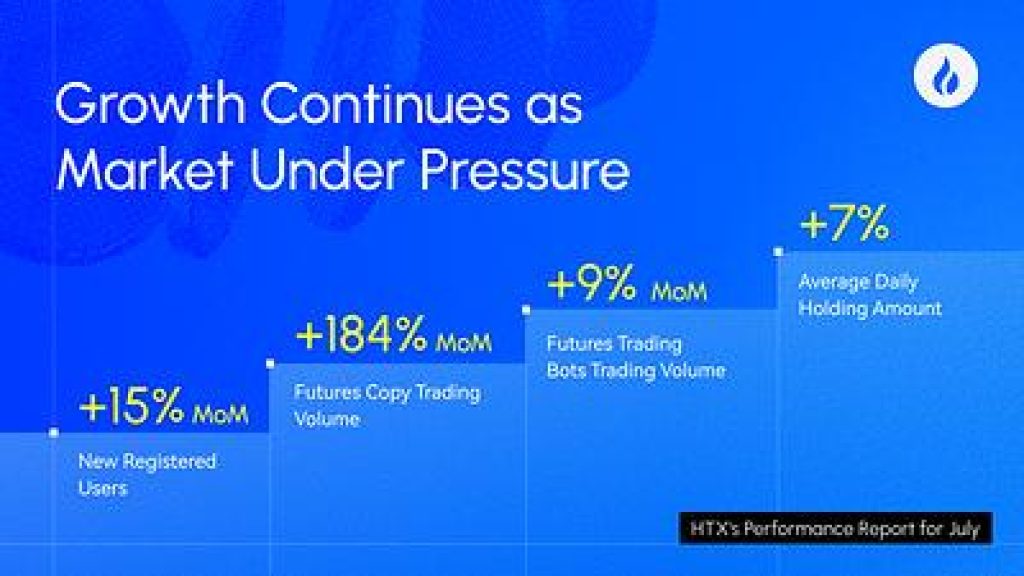 Growth Continues as Market Under Pressure

+15% MoM
New Registered Users

+184% MoM
Futures Copy Trading Volume

+9% MoM
Futures Trading Bots Trading Volume

+7%
Average Daily Holding Amount

HTX's Performance Report for July